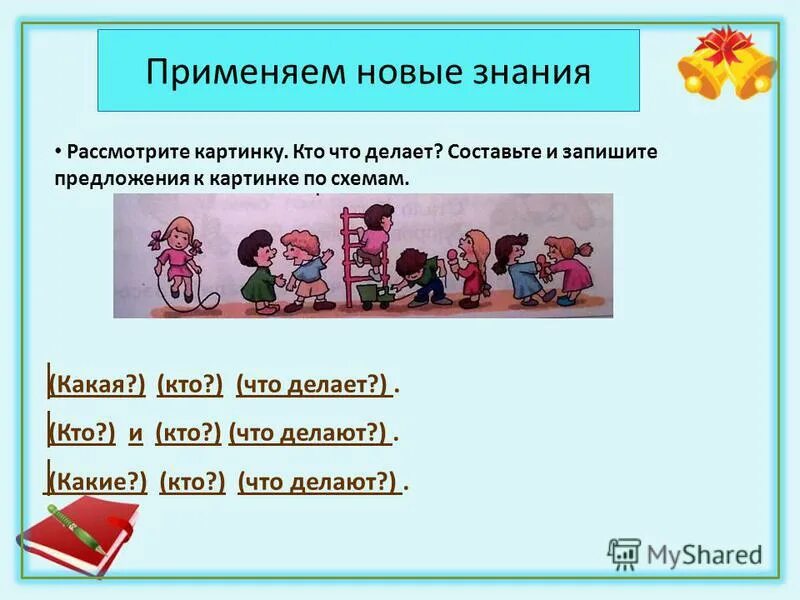 Применяем новые знания

• Рассмотрите картинку. Кто что делает? Составьте и запишите предложения к картинке по схемам.

(Какая?) (кто?) (что делает?) .

(Кто?) и (кто?) (что делают?) .

(Какие?) (кто?) (что делают?) .

MyShared